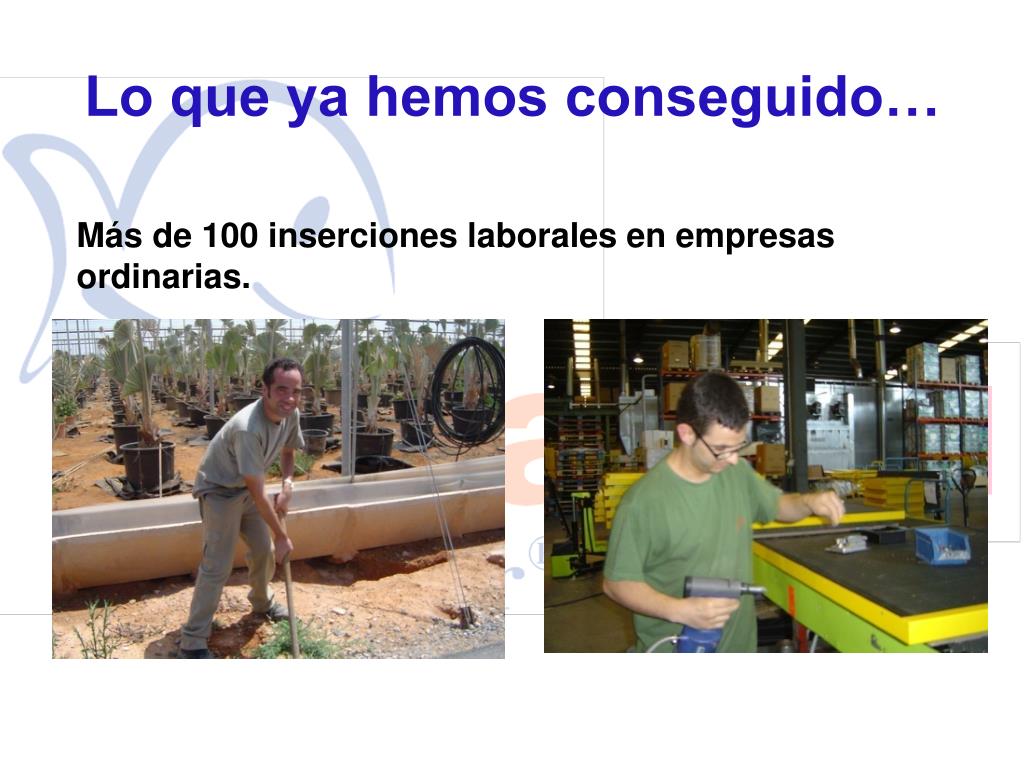 Lo que ya hemos conseguido…

Más de 100 inserciones laborales en empresas ordinarias.